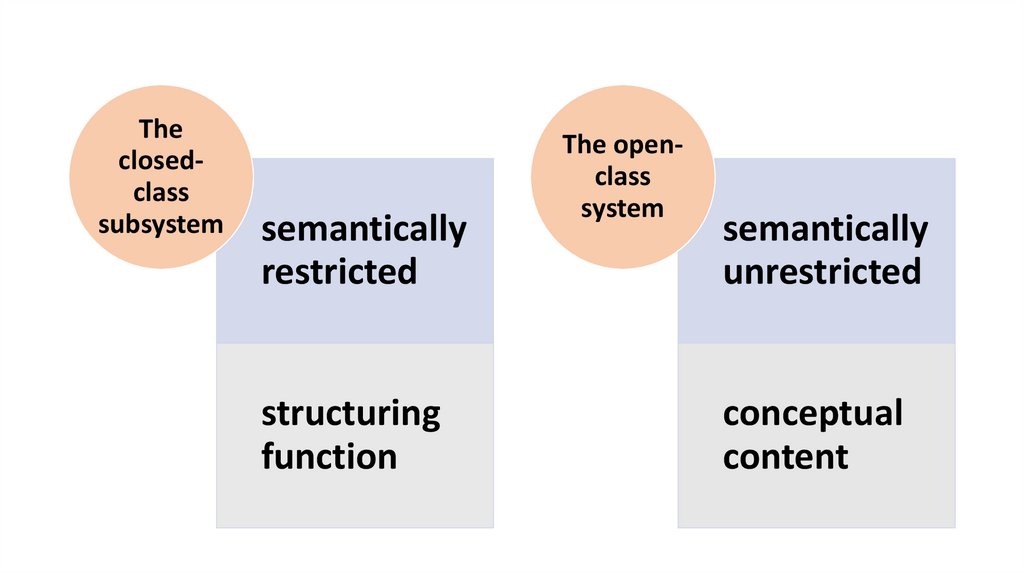 The closed-class subsystem

semantically restricted

structuring function

The open-class system

semantically unrestricted

conceptual content